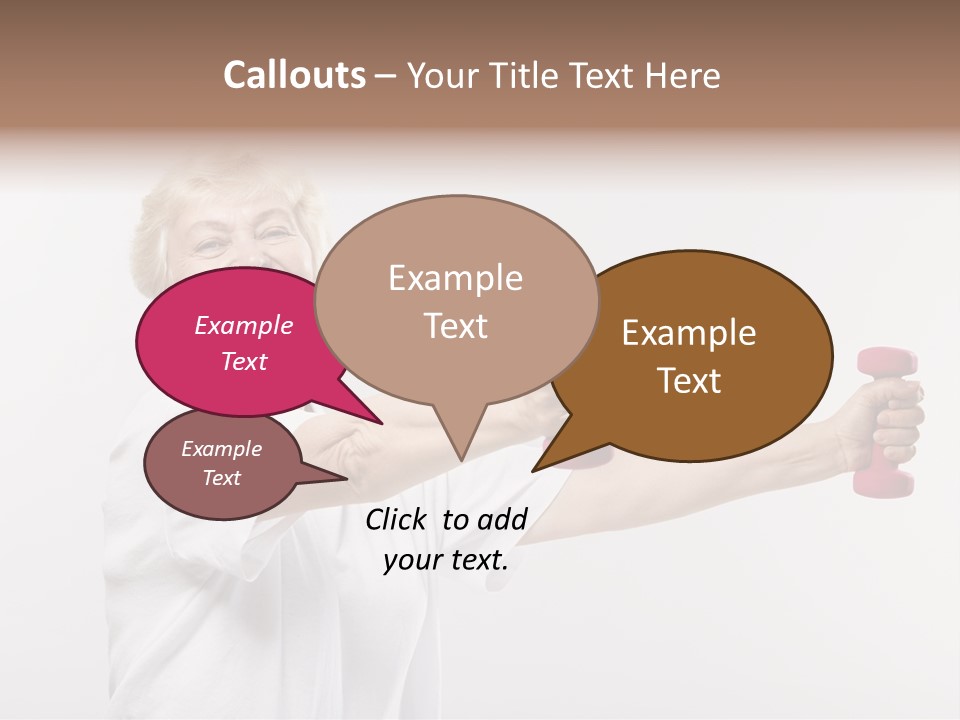 Callouts – Your Title Text Here

Example Text

Example Text

Example Text

Example Text

Click to add your text.